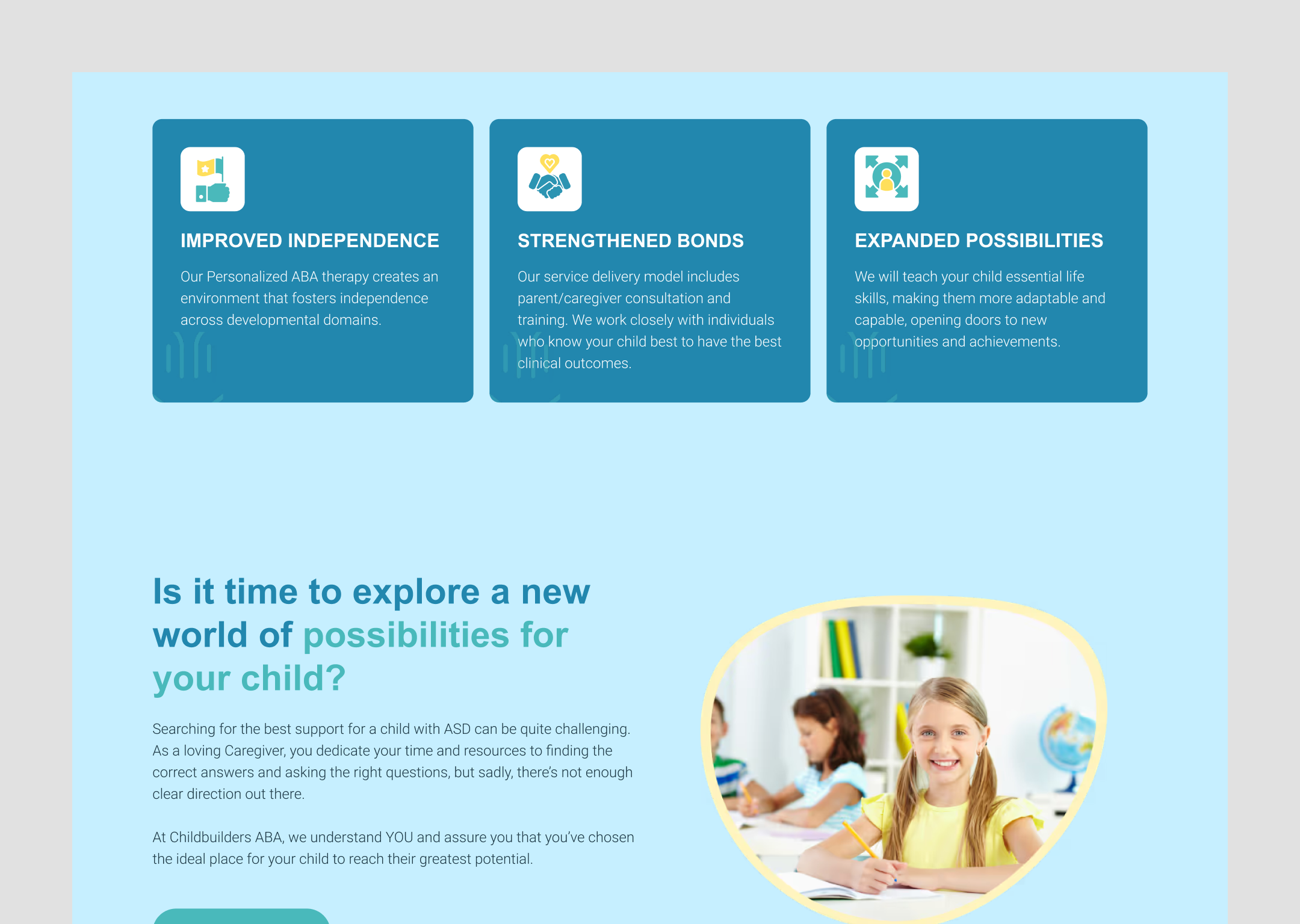 IMPROVED INDEPENDENCE

Our Personalized ABA therapy creates an environment that fosters independence across developmental domains.

STRENGTHENED BONDS

Our service delivery model includes parent/caregiver consultation and training. We work closely with individuals who know your child best to have the best clinical outcomes.

EXPANDED POSSIBILITIES

We will teach your child essential life skills, making them more adaptable and capable, opening doors to new opportunities and achievements.

Is it time to explore a new world of possibilities for your child?

Searching for the best support for a child with ASD can be quite challenging. As a loving Caregiver, you dedicate your time and resources to finding the correct answers and asking the right questions, but sadly, there's not enough clear direction out there.

At Childbuilders ABA, we understand YOU and assure you that you've chosen the ideal place for your child to reach their greatest potential.